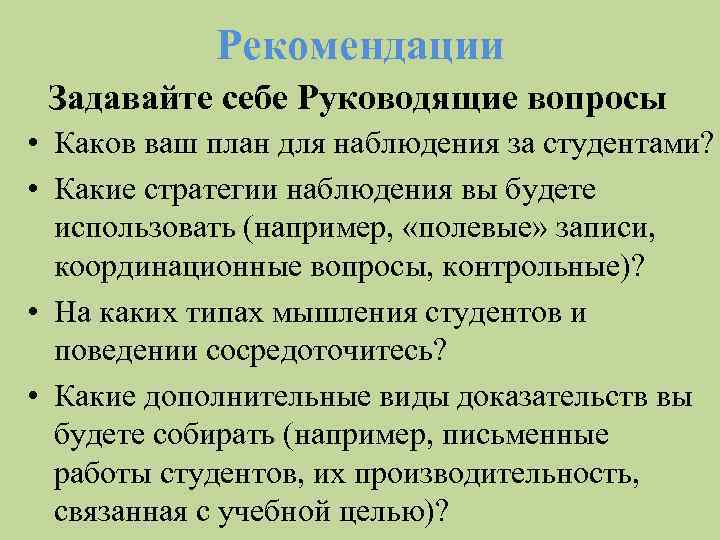 Рекомендации

Задавайте себе Руководящие вопросы

• Каков ваш план для наблюдения за студентами?
• Какие стратегии наблюдения вы будете использовать (например, «полевые» записи, координационные вопросы, контрольные)?
• На каких типах мышления студентов и поведении сосредоточитесь?
• Какие дополнительные виды доказательств вы будете собирать (например, письменные работы студентов, их производительность, связанная с учебной целью)?